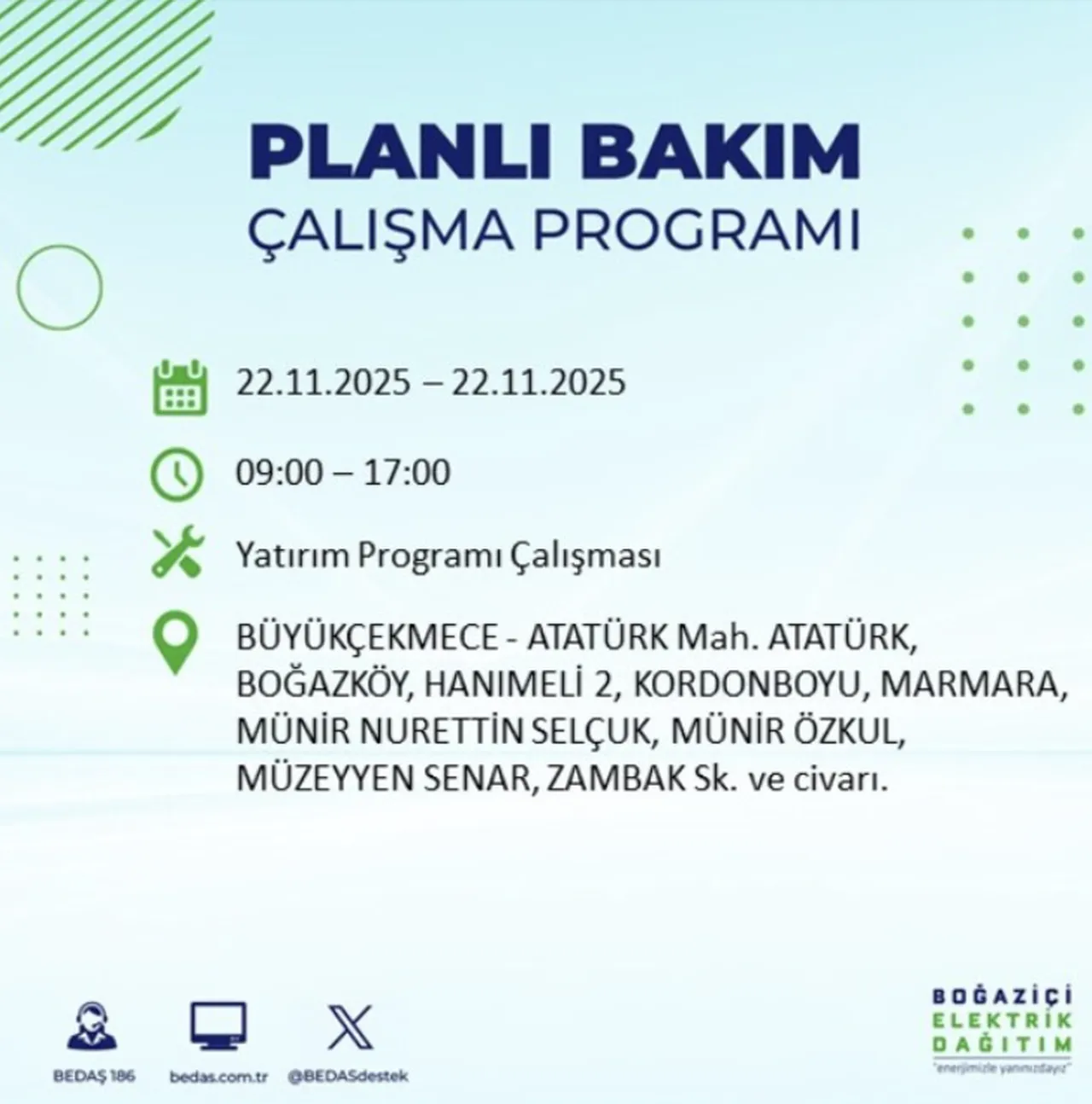 PLANLI BAKIM
ÇALIŞMA PROGRAMI

22.11.2025 – 22.11.2025

09:00 – 17:00

Yatırım Programı Çalışması

BÜYÜKÇEKMECE - ATATÜRK Mah. ATATÜRK, BOĞAZKÖY, HANIMELİ 2, KORDONBOYU, MARMARA, MÜNİR NURETTİN SELÇUK, MÜNİR ÖZKUL, MÜZEYYEN SENAR, ZAMBAK Sk. ve civarı.

BEDAŞ 186
bedas.com.tr
@BEDASdestek

BOĞAZİÇİ ELEKTRİK DAĞITIM
"enerjimizle yanınızdayız"